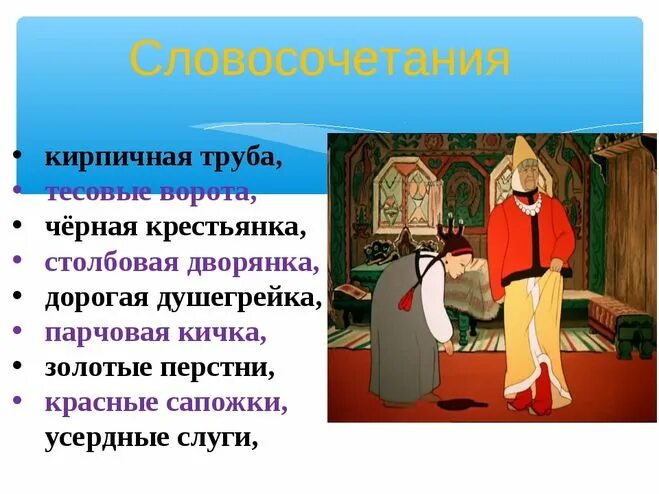 Словосочетания

• кирпичная труба,
• тесовые ворота,
• чёрная крестьянка,
• столбовая дворянка,
• дорогая душегрейка,
• парчовая кичка,
• золотые перстни,
• красные сапожки,
усердные слуги,